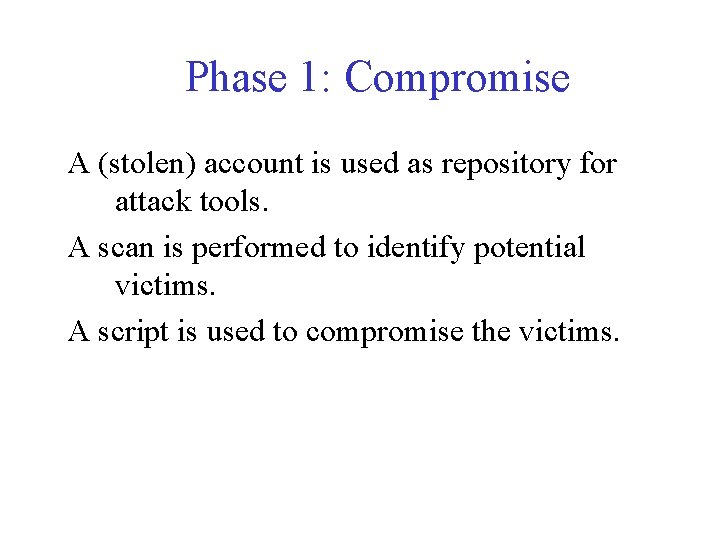 Phase 1: Compromise

A (stolen) account is used as repository for attack tools.

A scan is performed to identify potential victims.

A script is used to compromise the victims.